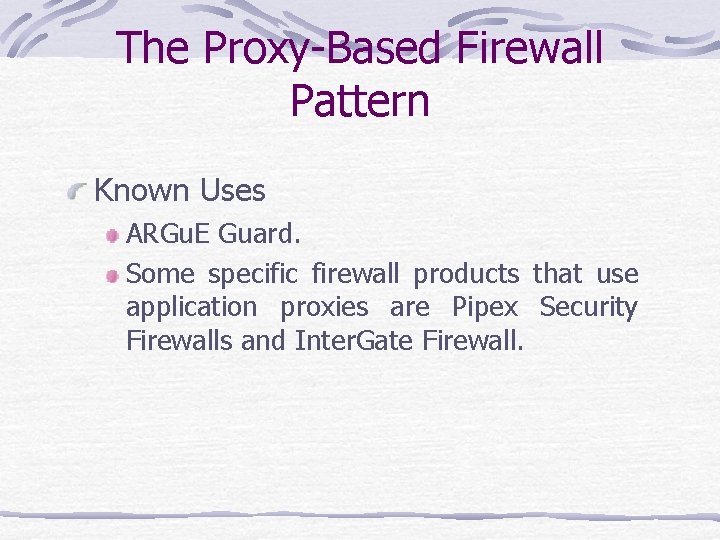 The Proxy-Based Firewall Pattern

Known Uses

ARGuE Guard.

Some specific firewall products that use application proxies are Pipex Security Firewalls and InterGate Firewall.